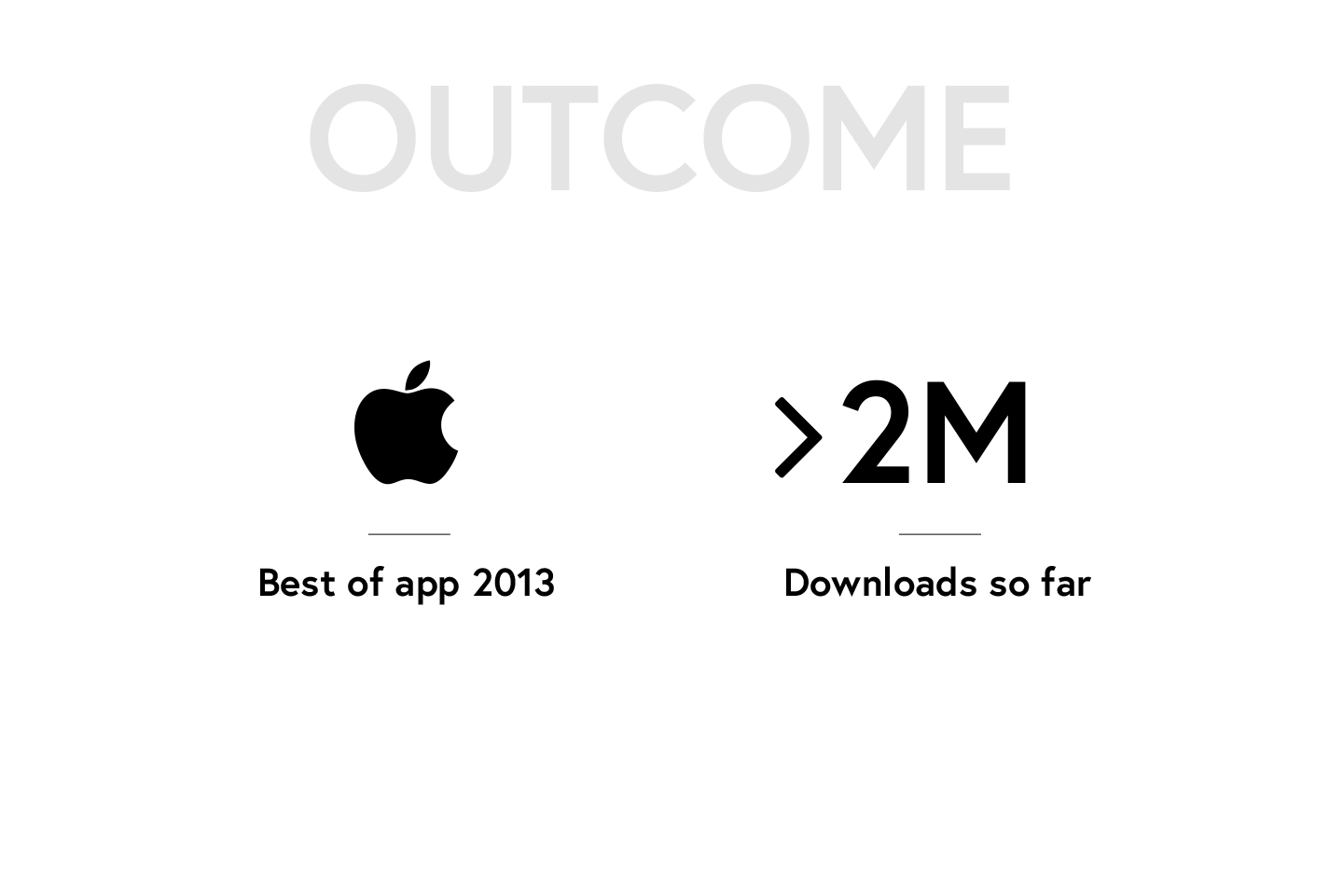 OUTCOME

Best of app 2013

>2M

Downloads so far